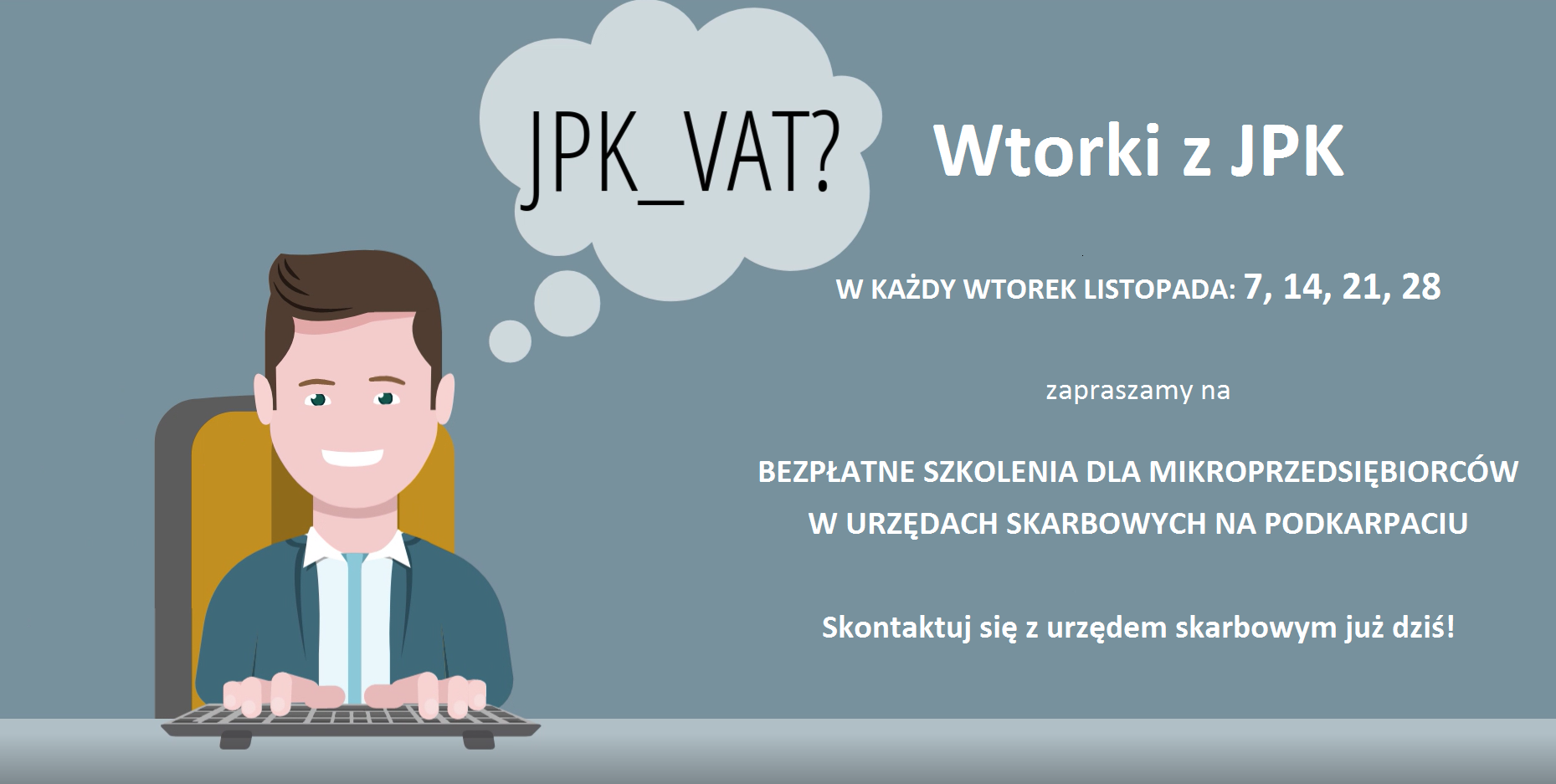 JPK_VAT?

Wtorki z JPK

W KAŻDY WTOREK LISTOPADA: 7, 14, 21, 28

zapraszamy na

BEZPŁATNE SZKOLENIA DLA MIKROPRZEDSIĘBIORCÓW W URZĘDACH SKARBOWYCH NA PODKARPACIU

Skontaktuj się z urzędem skarbowym już dziś!